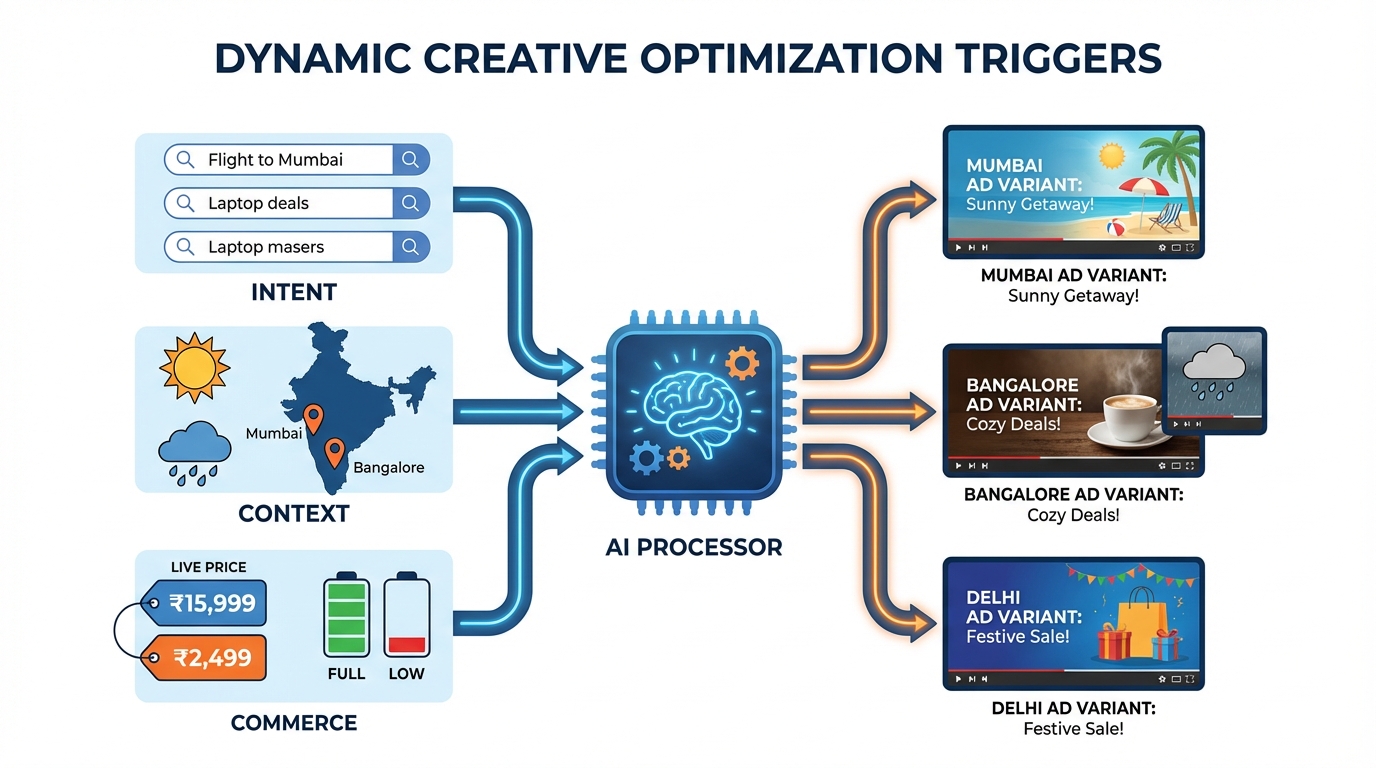 DYNAMIC CREATIVE OPTIMIZATION TRIGGERS

Flight to Mumbai
Laptop deals
Laptop masers

INTENT

Mumbai
Bangalore

CONTEXT

LIVE PRICE
₹15,999
₹2,499
FULL
LOW

COMMERCE

AI PROCESSOR

MUMBAI AD VARIANT: Sunny Getaway!

MUMBAI AD VARIANT:
Sunny Getaway!

BANGALORE AD VARIANT: Cozy Deals!

BANGALORE AD VARIANT:
Cozy Deals!

DELHI AD VARIANT: Festive Sale!

DELHI AD VARIANT:
Festive Sale!